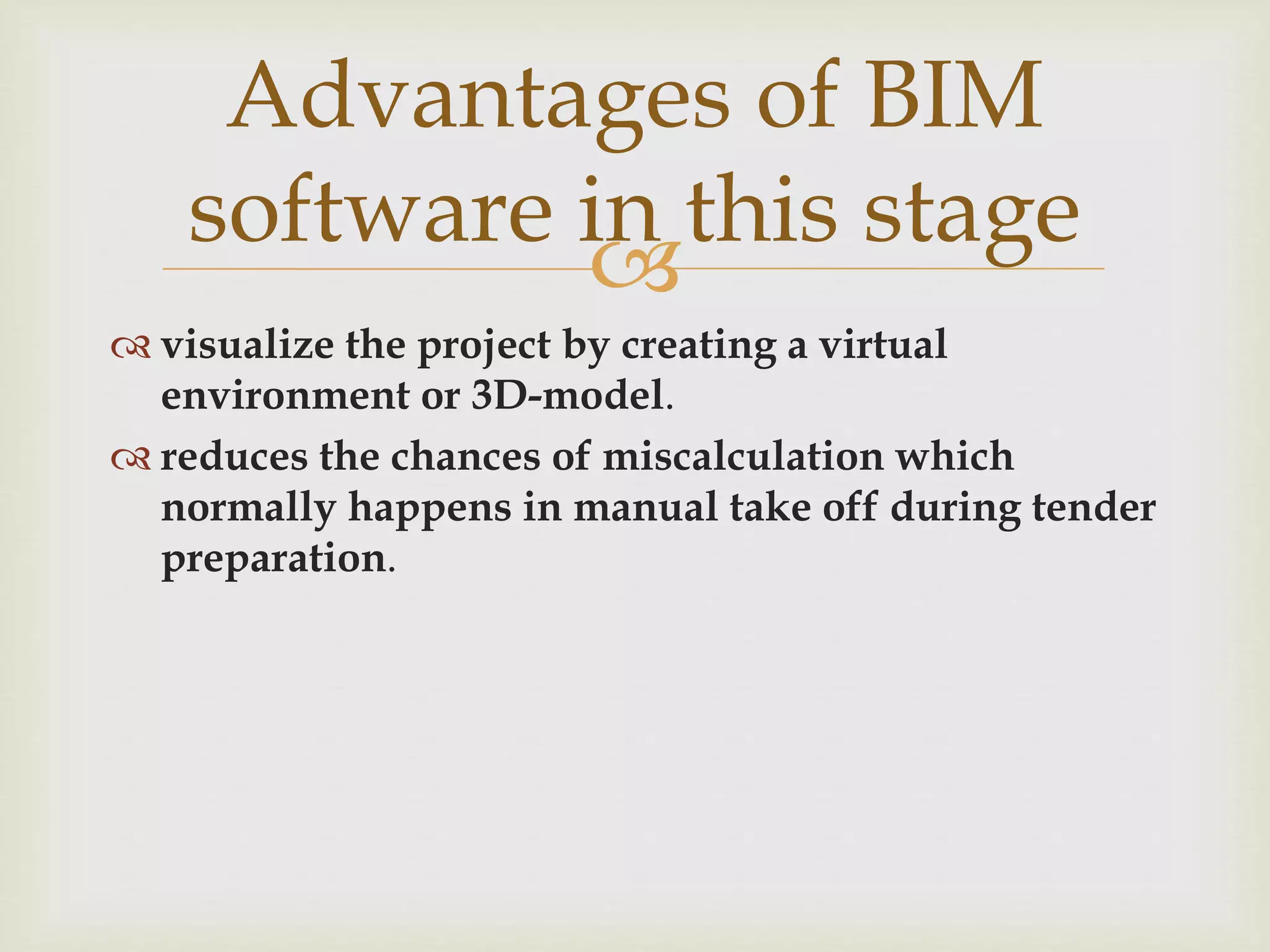 Advantages of BIM software in this stage

visualize the project by creating a virtual environment or 3D-model.

reduces the chances of miscalculation which normally happens in manual take off during tender preparation.